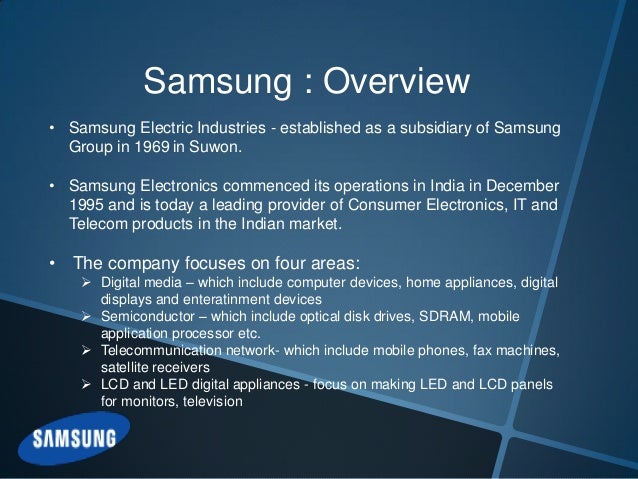 Samsung : Overview

• Samsung Electric Industries - established as a subsidiary of Samsung Group in 1969 in Suwon.

• Samsung Electronics commenced its operations in India in December 1995 and is today a leading provider of Consumer Electronics, IT and Telecom products in the Indian market.

• The company focuses on four areas:
➢ Digital media – which include computer devices, home appliances, digital displays and enteratinment devices
➢ Semiconductor – which include optical disk drives, SDRAM, mobile application processor etc.
➢ Telecommunication network- which include mobile phones, fax machines, satellite receivers
➢ LCD and LED digital appliances - focus on making LED and LCD panels for monitors, television

SAMSUNG